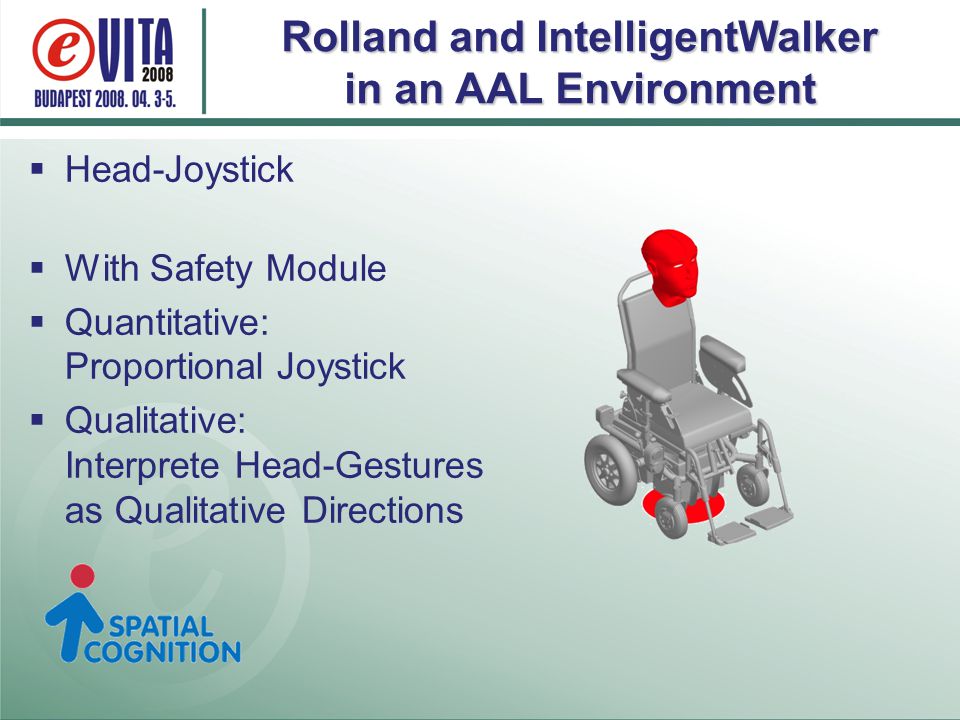 eVITA 2008
BUDAPEST 2008. 04. 3-5.

Rolland and IntelligentWalker in an AAL Environment

▪ Head-Joystick

▪ With Safety Module
▪ Quantitative: Proportional Joystick
▪ Qualitative: Interprete Head-Gestures as Qualitative Directions

SPATIAL COGNITION